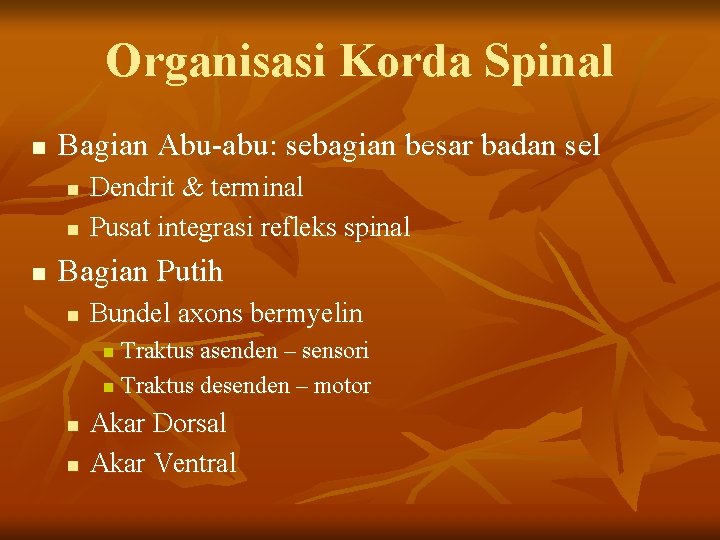 Organisasi Korda Spinal

- Bagian Abu-abu: sebagian besar badan sel
  - Dendrit & terminal
  - Pusat integrasi refleks spinal
- Bagian Putih
  - Bundel axons bermyelin
    - Traktus asenden – sensori
    - Traktus desenden – motor
  - Akar Dorsal
  - Akar Ventral